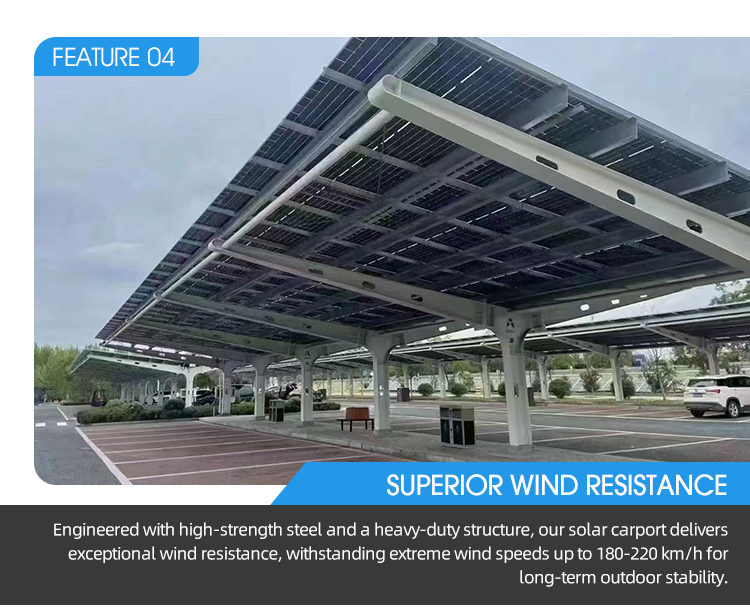 FEATURE 04

SUPERIOR WIND RESISTANCE

Engineered with high-strength steel and a heavy-duty structure, our solar carport delivers exceptional wind resistance, withstanding extreme wind speeds up to 180-220 km/h for long-term outdoor stability.